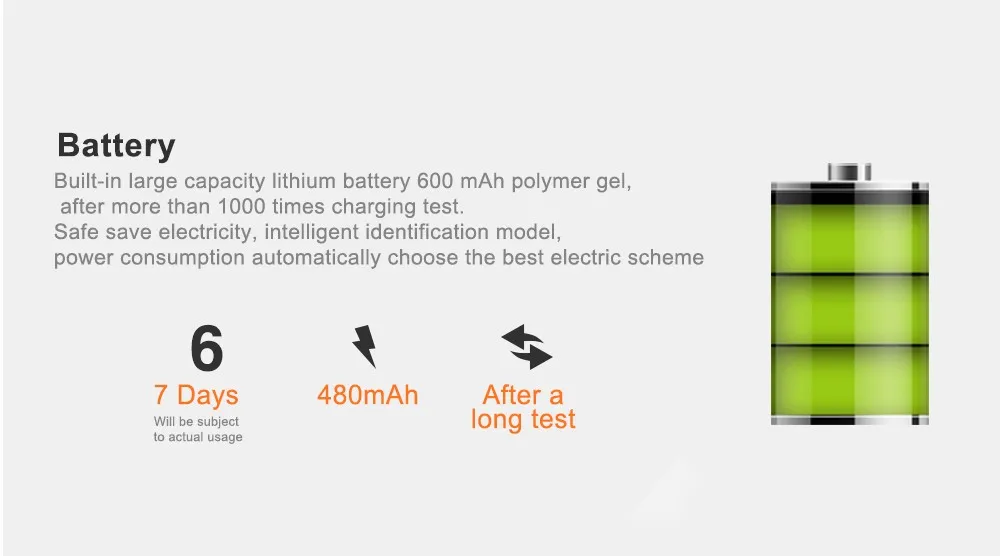 Battery

Built-in large capacity lithium battery 600 mAh polymer gel, after more than 1000 times charging test.
Safe save electricity, intelligent identification model, power consumption automatically choose the best electric scheme

6
7 Days
Will be subject to actual usage

480mAh

After a long test